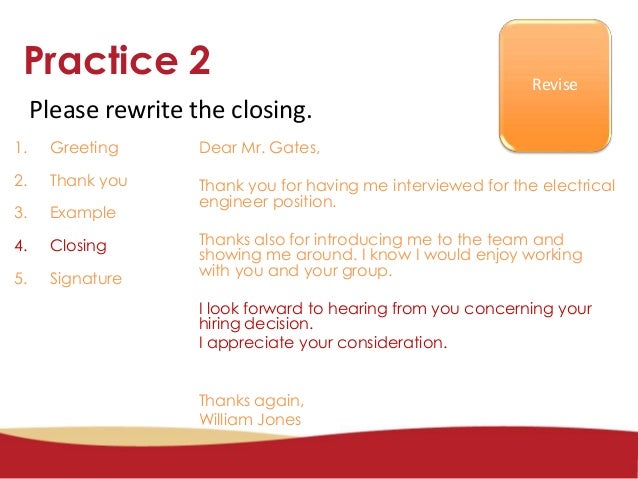 Practice 2

Revise

Please rewrite the closing.

1. Greeting
2. Thank you
3. Example
4. Closing
5. Signature

Dear Mr. Gates,

Thank you for having me interviewed for the electrical engineer position.

Thanks also for introducing me to the team and showing me around. I know I would enjoy working with you and your group.

I look forward to hearing from you concerning your hiring decision.
I appreciate your consideration.

Thanks again,
William Jones